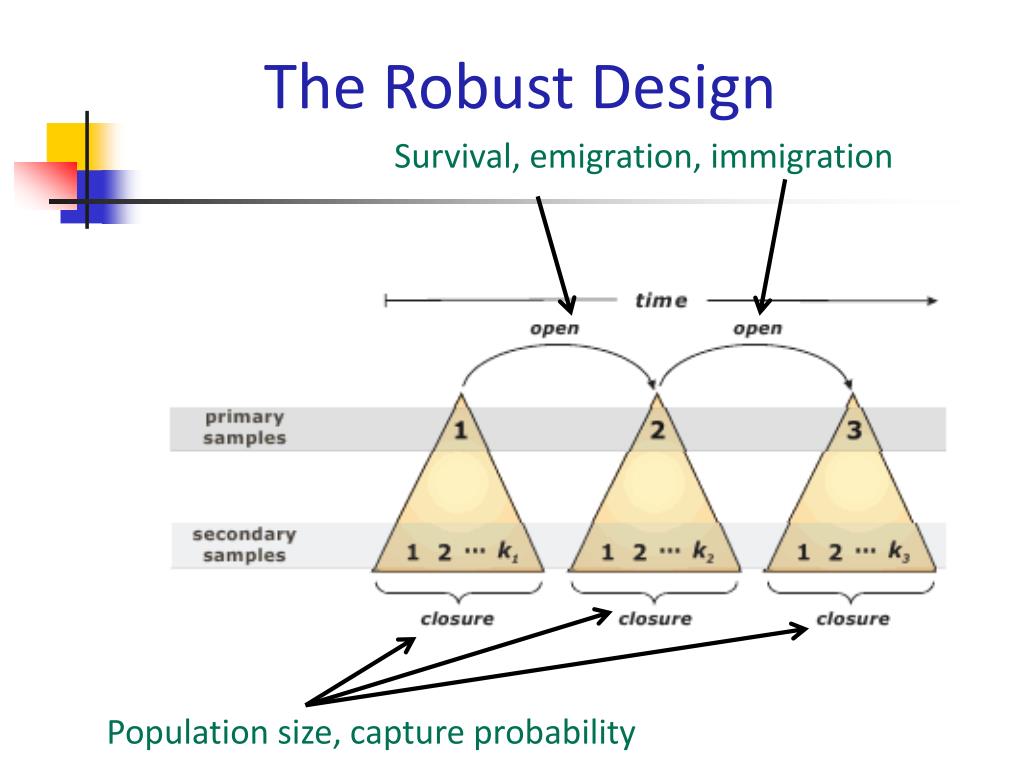 The Robust Design

Survival, emigration, immigration

time

open

open

primary samples

1

2

3

secondary samples

1 2 ··· $k_1$

1 2 ··· $k_2$

1 2 ··· $k_3$

closure

closure

closure

Population size, capture probability